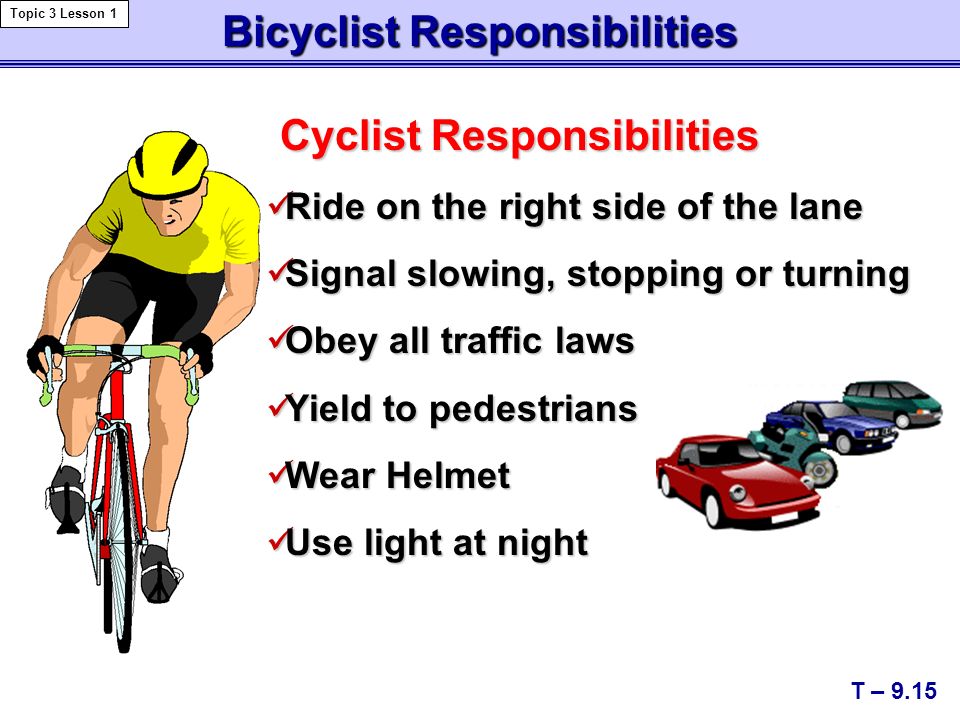 Topic 3 Lesson 1

Bicyclist Responsibilities

Cyclist Responsibilities

✓Ride on the right side of the lane

✓Signal slowing, stopping or turning

✓Obey all traffic laws

✓Yield to pedestrians

✓Wear Helmet

✓Use light at night

T – 9.15